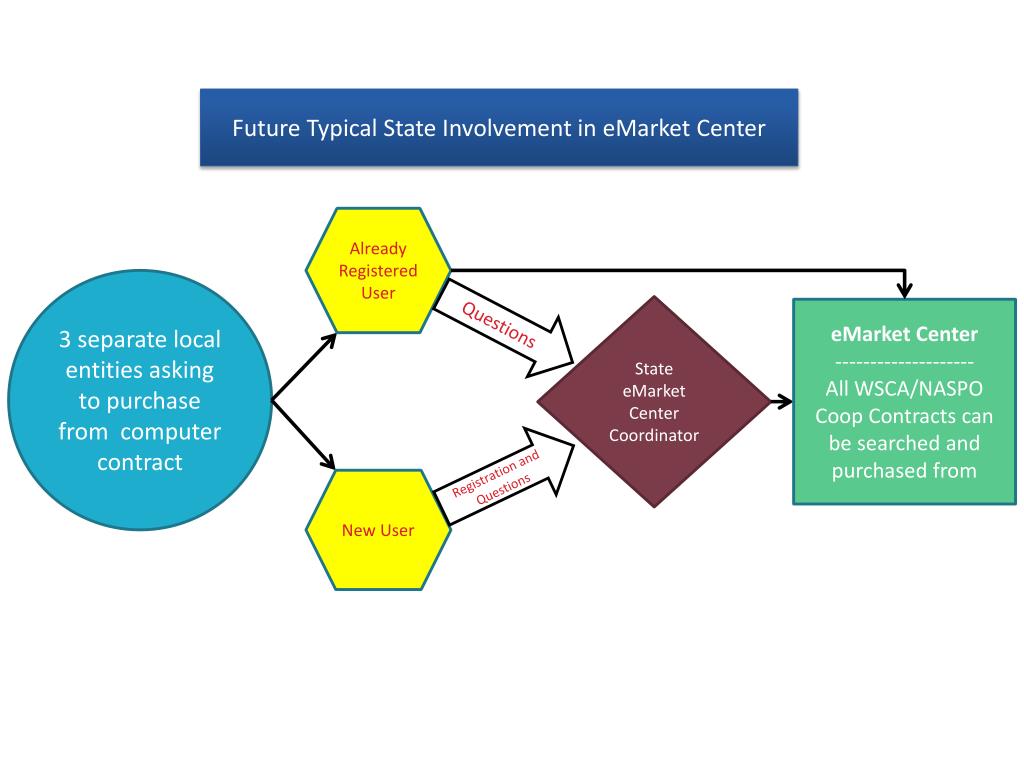 Future Typical State Involvement in eMarket Center

3 separate local entities asking to purchase from computer contract

Already Registered User

Questions

New User

Registration and Questions

State eMarket Center Coordinator

eMarket Center
--------------------
All WSCA/NASPO Coop Contracts can be searched and purchased from